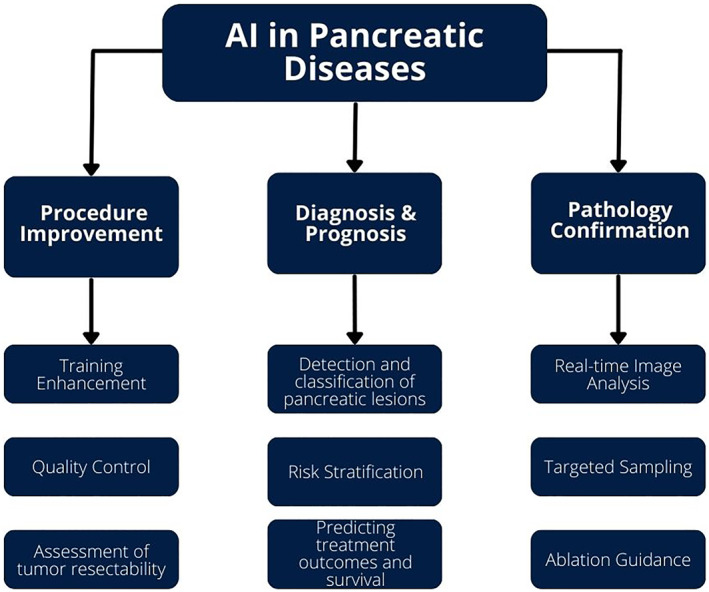 AI in Pancreatic Diseases

Procedure Improvement

Training Enhancement

Quality Control

Assessment of tumor resectability

Diagnosis & Prognosis

Detection and classification of pancreatic lesions

Risk Stratification

Predicting treatment outcomes and survival

Pathology Confirmation

Real-time Image Analysis

Targeted Sampling

Ablation Guidance